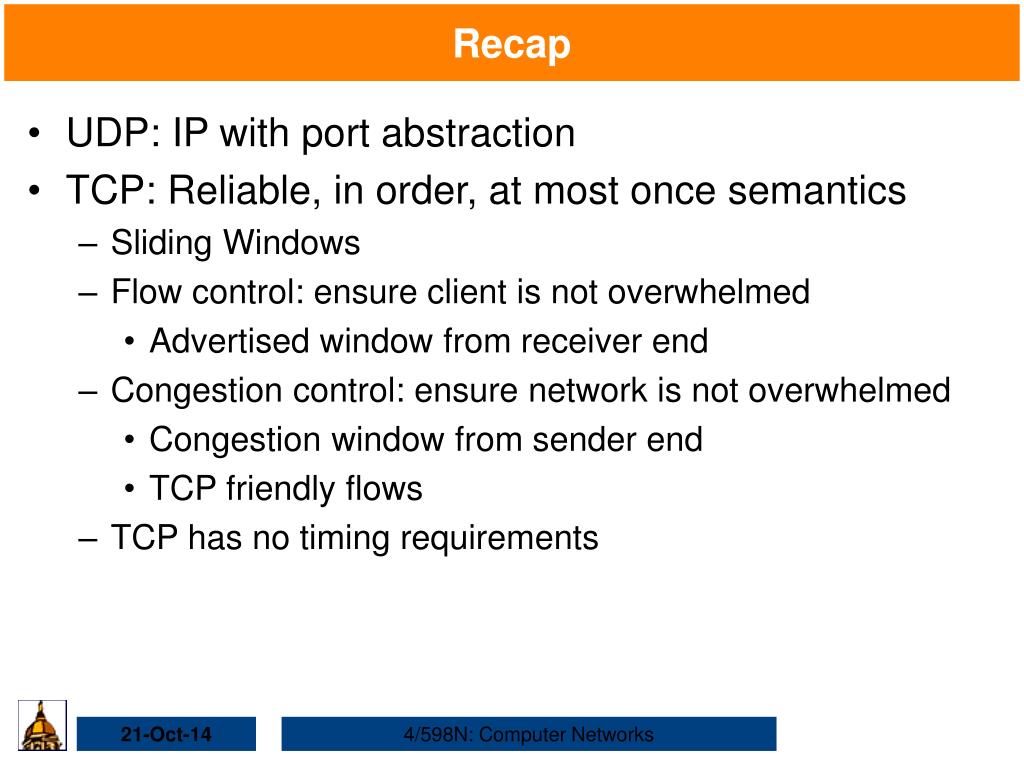 Recap

• UDP: IP with port abstraction
• TCP: Reliable, in order, at most once semantics
– Sliding Windows
– Flow control: ensure client is not overwhelmed
• Advertised window from receiver end
– Congestion control: ensure network is not overwhelmed
• Congestion window from sender end
• TCP friendly flows
– TCP has no timing requirements

21-Oct-14

4/598N: Computer Networks